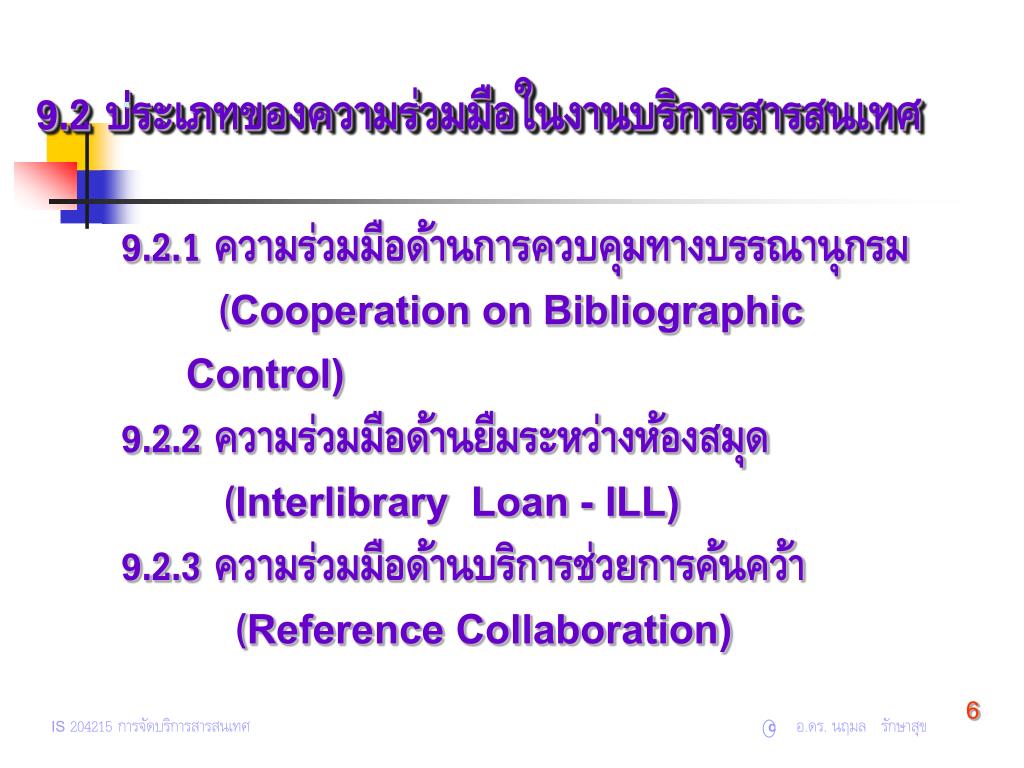 9.2 ประเภทของความร่วมมือในงานบริการสารสนเทศ

9.2.1 ความร่วมมือด้านการควบคุมทางบรรณานุกรม (Cooperation on Bibliographic Control)

9.2.2 ความร่วมมือด้านยืมระหว่างห้องสมุด (Interlibrary Loan - ILL)

9.2.3 ความร่วมมือด้านบริการช่วยการค้นคว้า (Reference Collaboration)

IS 204215 การจัดบริการสารสนเทศ

© อ.ดร. นฤมล รักษาสุข

6